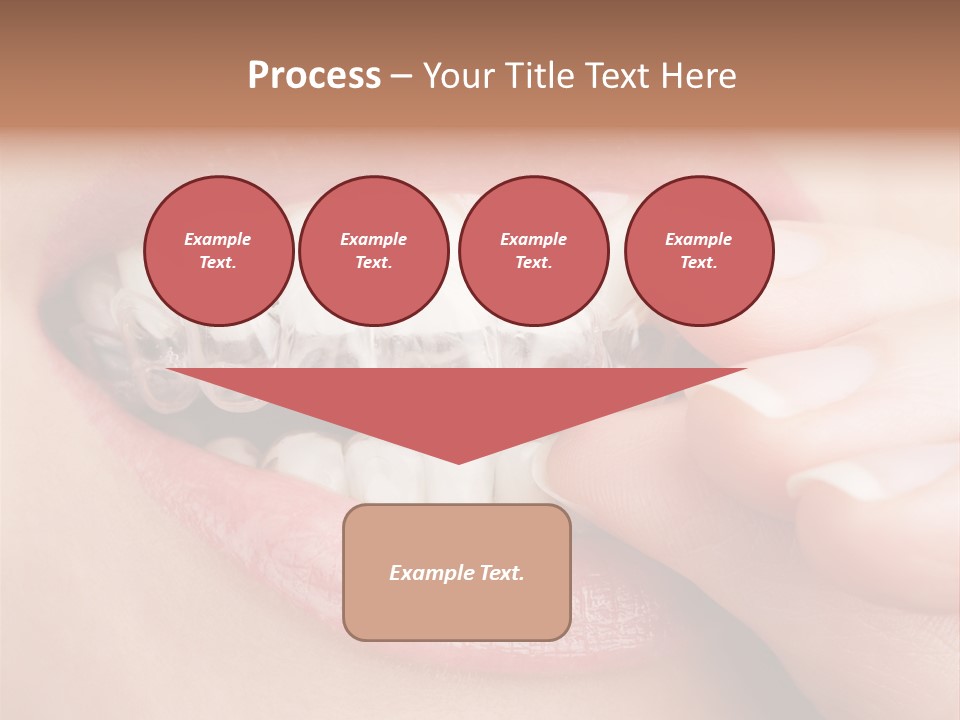 Process – Your Title Text Here

Example Text.

Example Text.

Example Text.

Example Text.

Example Text.